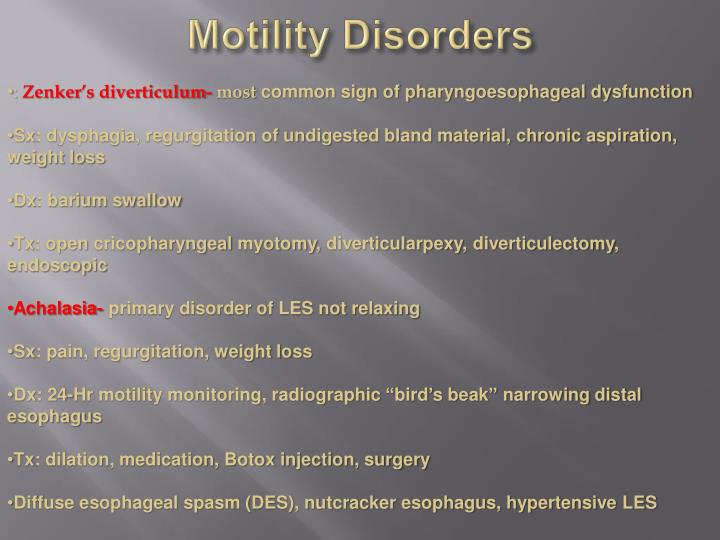 Motility Disorders

•: Zenker's diverticulum- most common sign of pharyngoesophageal dysfunction

•Sx: dysphagia, regurgitation of undigested bland material, chronic aspiration, weight loss

•Dx: barium swallow

•Tx: open cricopharyngeal myotomy, diverticularpexy, diverticulectomy, endoscopic

•Achalasia- primary disorder of LES not relaxing

•Sx: pain, regurgitation, weight loss

•Dx: 24-Hr motility monitoring, radiographic "bird's beak" narrowing distal esophagus

•Tx: dilation, medication, Botox injection, surgery

•Diffuse esophageal spasm (DES), nutcracker esophagus, hypertensive LES